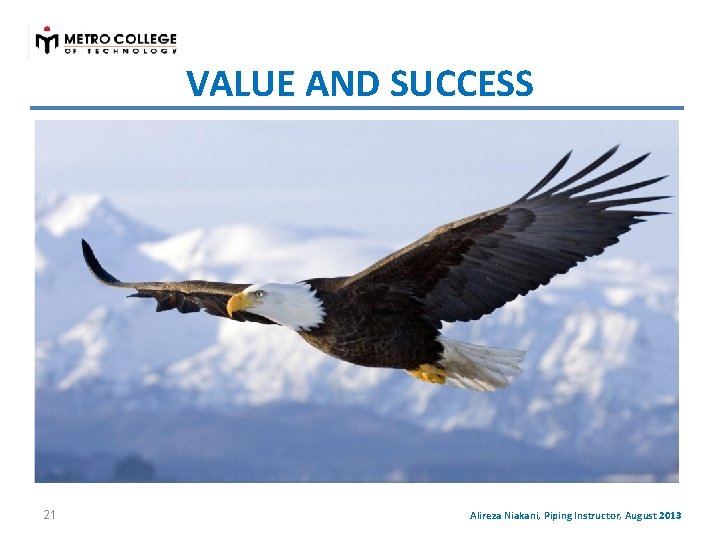 METRO COLLEGE
OF TECHNOLOGY

VALUE AND SUCCESS

21

Alireza Niakani, Piping Instructor, August 2013